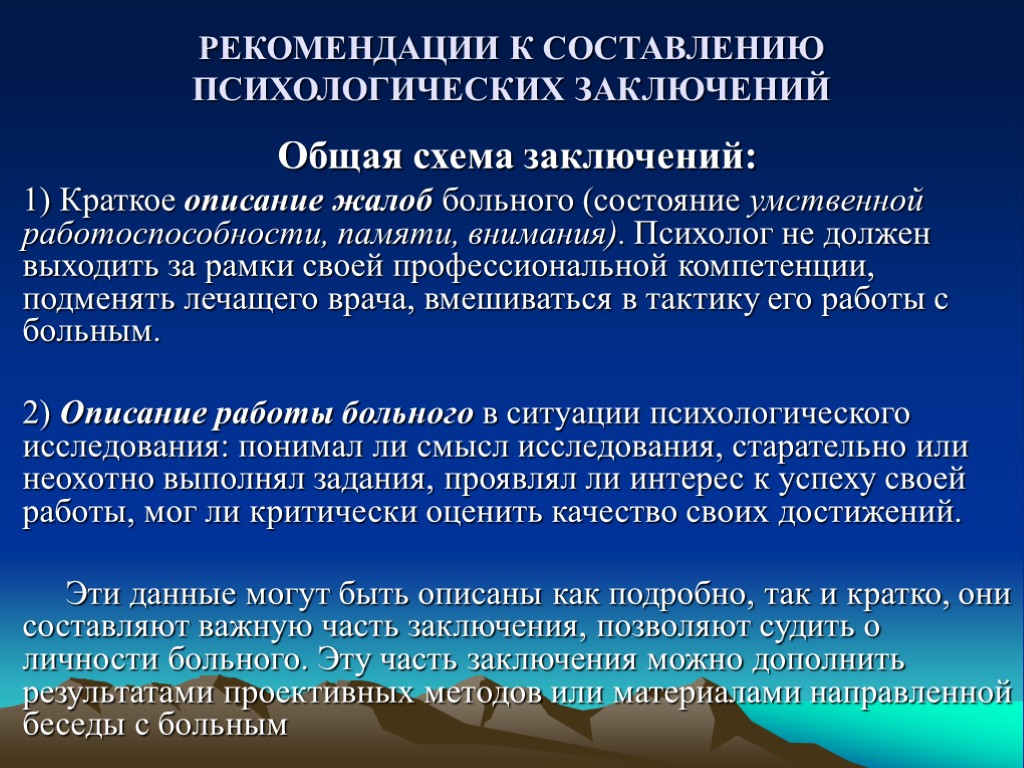 РЕКОМЕНДАЦИИ К СОСТАВЛЕНИЮ ПСИХОЛОГИЧЕСКИХ ЗАКЛЮЧЕНИЙ

Общая схема заключений:

1) Краткое описание жалоб больного (состояние умственной работоспособности, памяти, внимания). Психолог не должен выходить за рамки своей профессиональной компетенции, подменять лечащего врача, вмешиваться в тактику его работы с больным.

2) Описание работы больного в ситуации психологического исследования: понимал ли смысл исследования, старательно или неохотно выполнял задания, проявлял ли интерес к успеху своей работы, мог ли критически оценить качество своих достижений.

Эти данные могут быть описаны как подробно, так и кратко, они составляют важную часть заключения, позволяют судить о личности больного. Эту часть заключения можно дополнить результатами проективных методов или материалами направленной беседы с больным